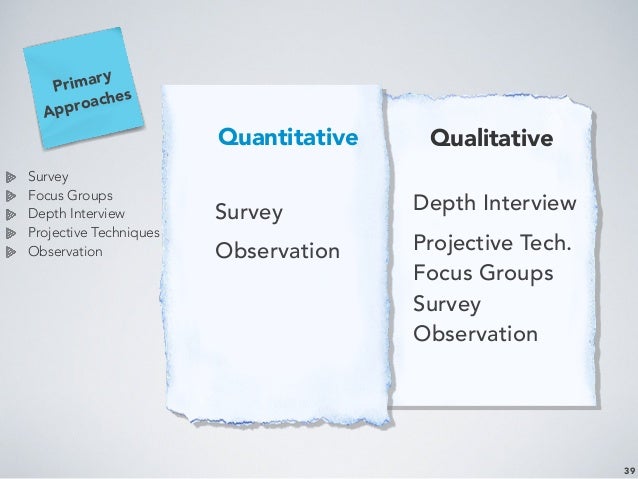 Primary Approaches

Survey
Focus Groups
Depth Interview
Projective Techniques
Observation

Quantitative

Survey

Observation

Qualitative

Depth Interview

Projective Tech.

Focus Groups

Survey

Observation

39